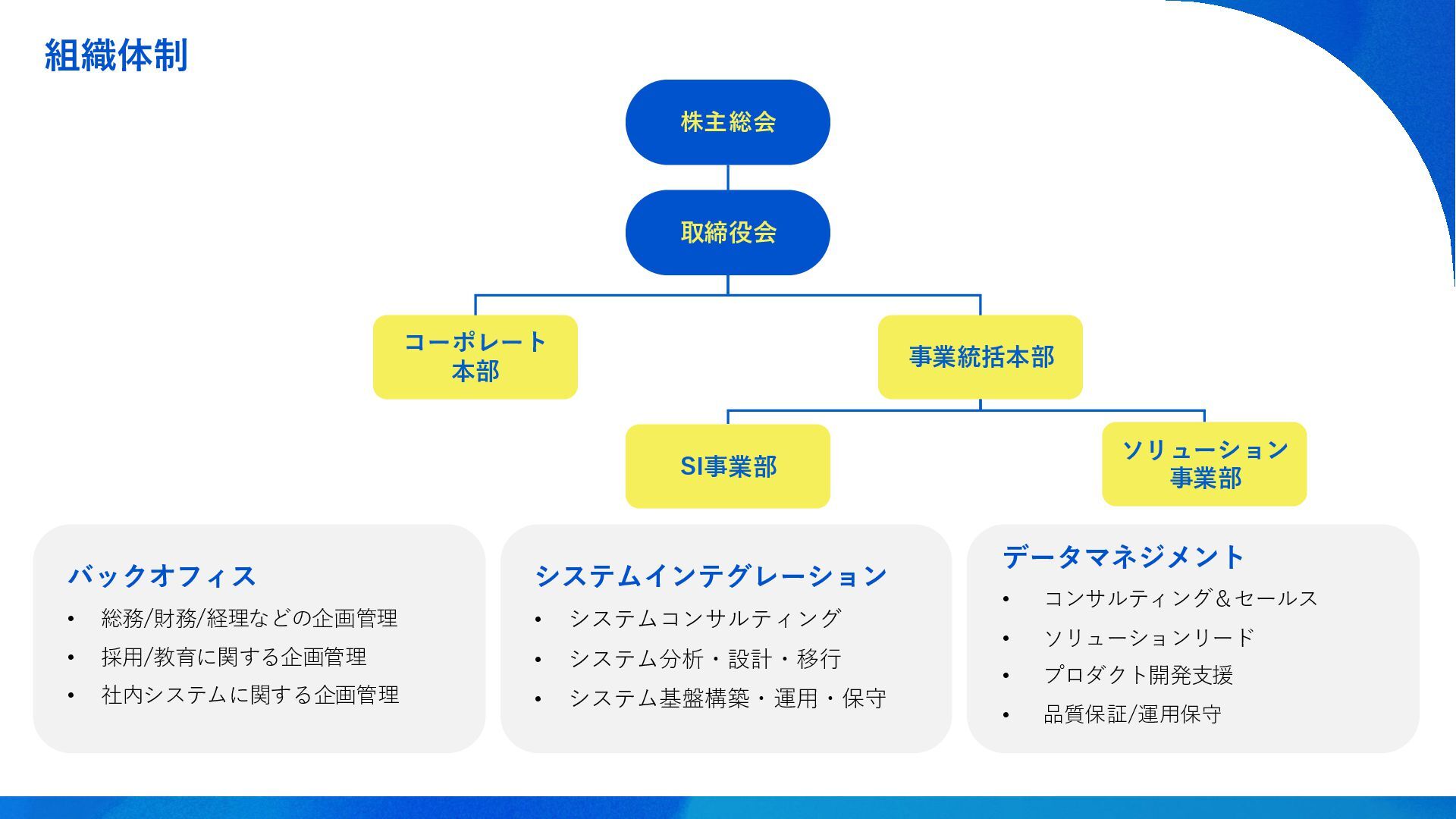 組織体制

株主総会

取締役会

コーポレート本部

事業統括本部

SI事業部

ソリューション事業部

バックオフィス
• 総務/財務/経理などの企画管理
• 採用/教育に関する企画管理
• 社内システムに関する企画管理

システムインテグレーション
• システムコンサルティング
• システム分析・設計・移行
• システム基盤構築・運用・保守

データマネジメント
• コンサルティング＆セールス
• ソリューションリード
• プロダクト開発支援
• 品質保証/運用保守